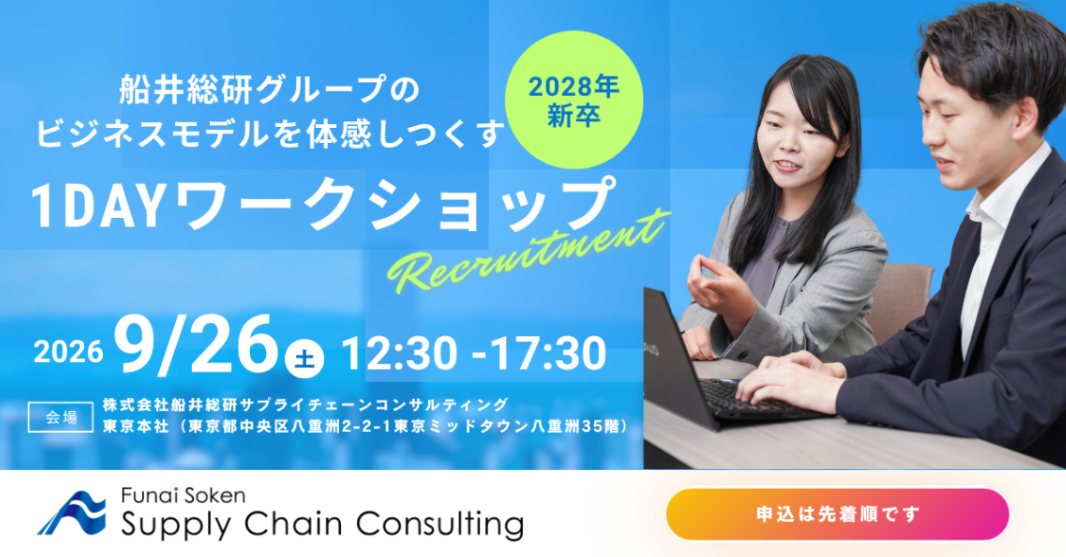 船井総研グループの
ビジネスモデルを体感しつくす

2028年
新卒

1DAYワークショップ

Recruitment

2026 9/26 土 12:30 -17:30

会場 株式会社船井総研サプライチェーンコンサルティング
東京本社（東京都中央区八重洲2-2-1東京ミッドタウン八重洲35階）

Funai Soken
Supply Chain Consulting

申込は先着順です